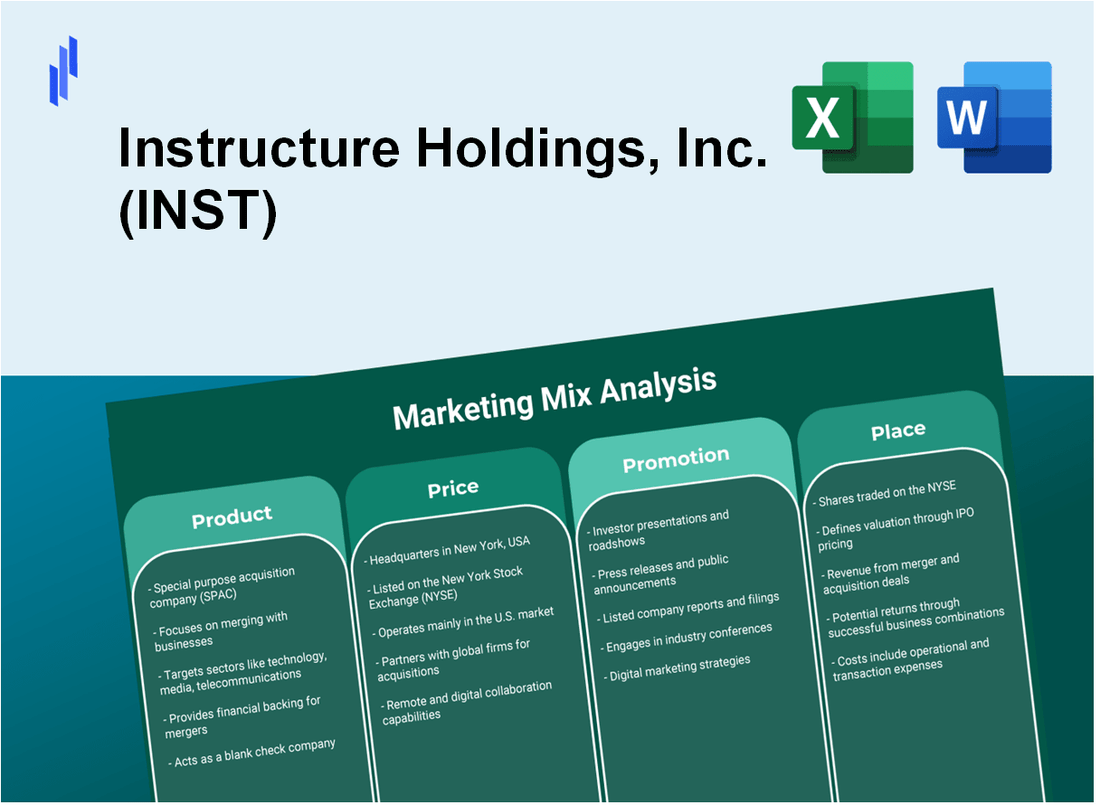 Instructure Holdings, Inc. (INST)

X

W

Marketing Mix Analysis

Product

- Special purpose acquisition company (SPAC)

- Focuses on merging with businesses

- Targets sectors like technology, media, telecommunications

- Provides financial backing for mergers

- Acts as a blank check company

Price

- Headquarters in New York, USA

- Listed on the New York Stock Exchange (NYSE)

- Operates mainly in the U.S. market

- Partners with global firms for acquisitions

- Remote and digital collaboration capabilities

Promotion

- Investor presentations and roadshows

- Press releases and public announcements

- Listed company reports and filings

- Engages in industry conferences

- Digital marketing strategies

Place

- Shares traded on the NYSE

- Defines valuation through IPO pricing

- Revenue from merger and acquisition deals

- Potential returns through successful business combinations

- Costs include operational and transaction expenses